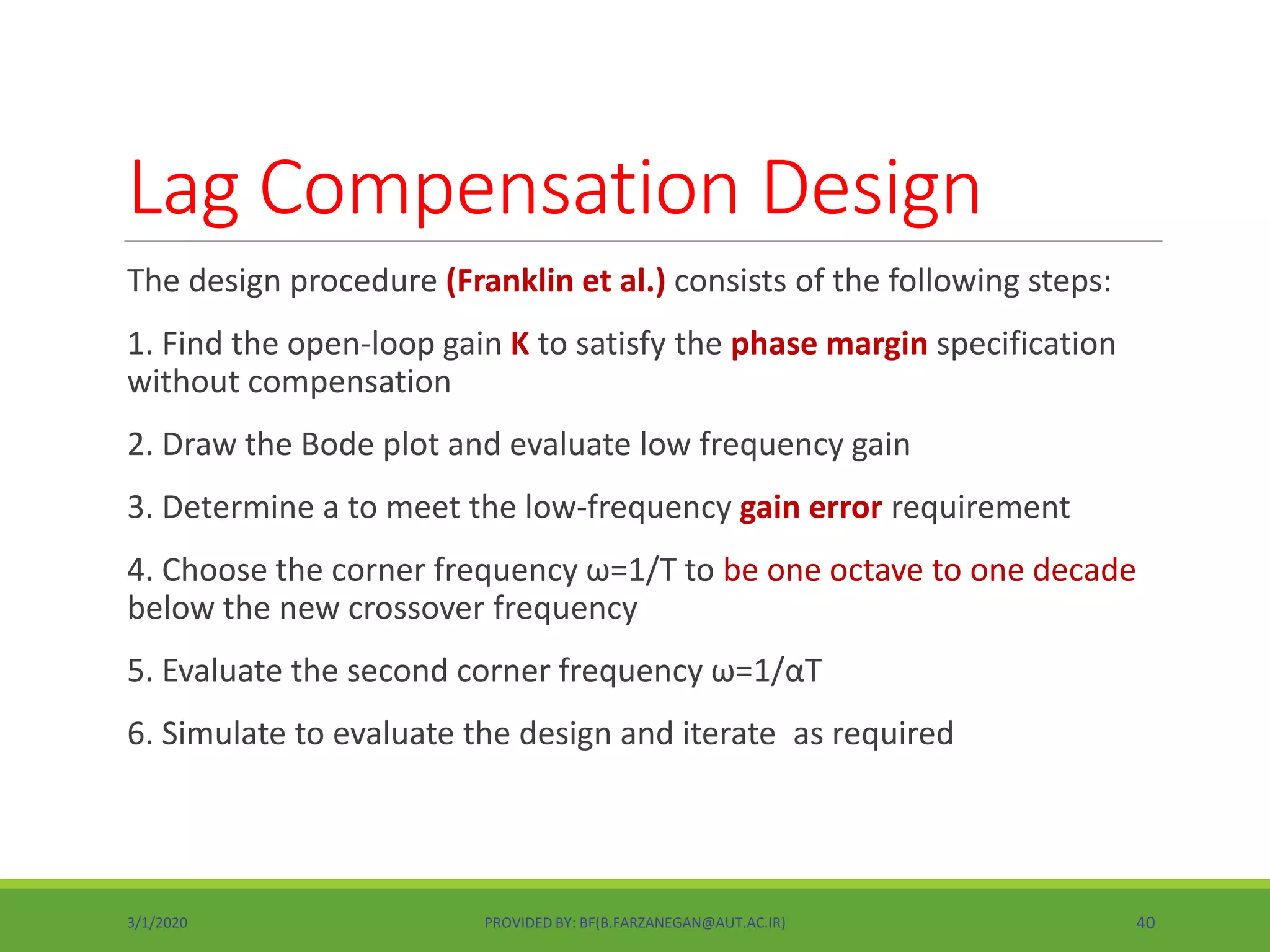 Lag Compensation Design

The design procedure (Franklin et al.) consists of the following steps:

1. Find the open-loop gain K to satisfy the phase margin specification without compensation

2. Draw the Bode plot and evaluate low frequency gain

3. Determine a to meet the low-frequency gain error requirement

4. Choose the corner frequency ω=1/T to be one octave to one decade below the new crossover frequency

5. Evaluate the second corner frequency ω=1/αT

6. Simulate to evaluate the design and iterate as required

3/1/2020

PROVIDED BY: BF(B.FARZANEGAN@AUT.AC.IR)

40